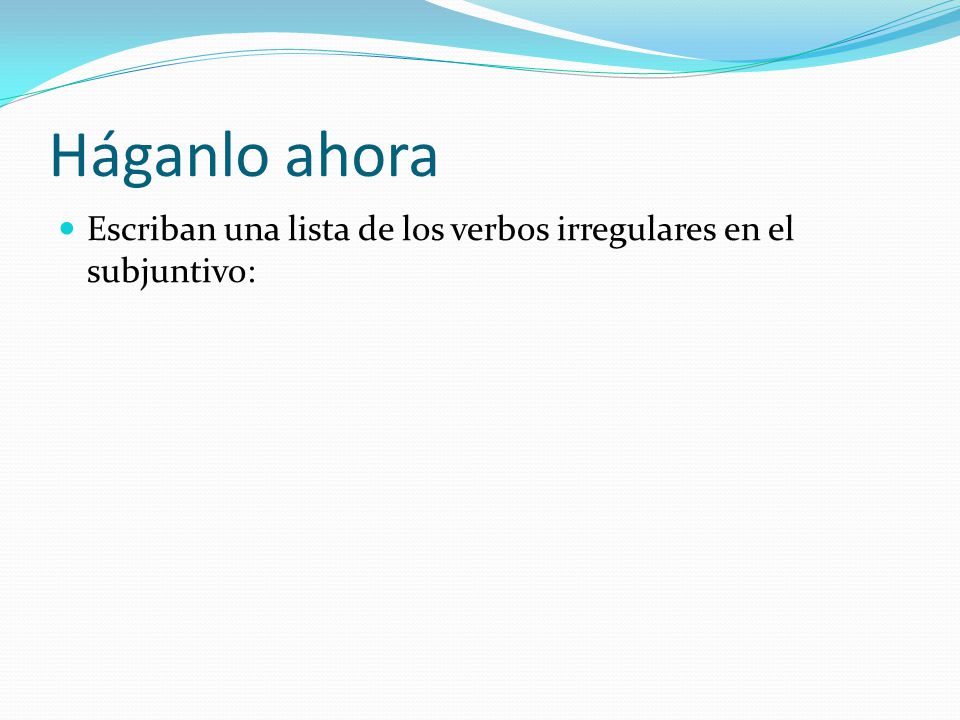 Háganlo ahora

Escriban una lista de los verbos irregulares en el subjuntivo: